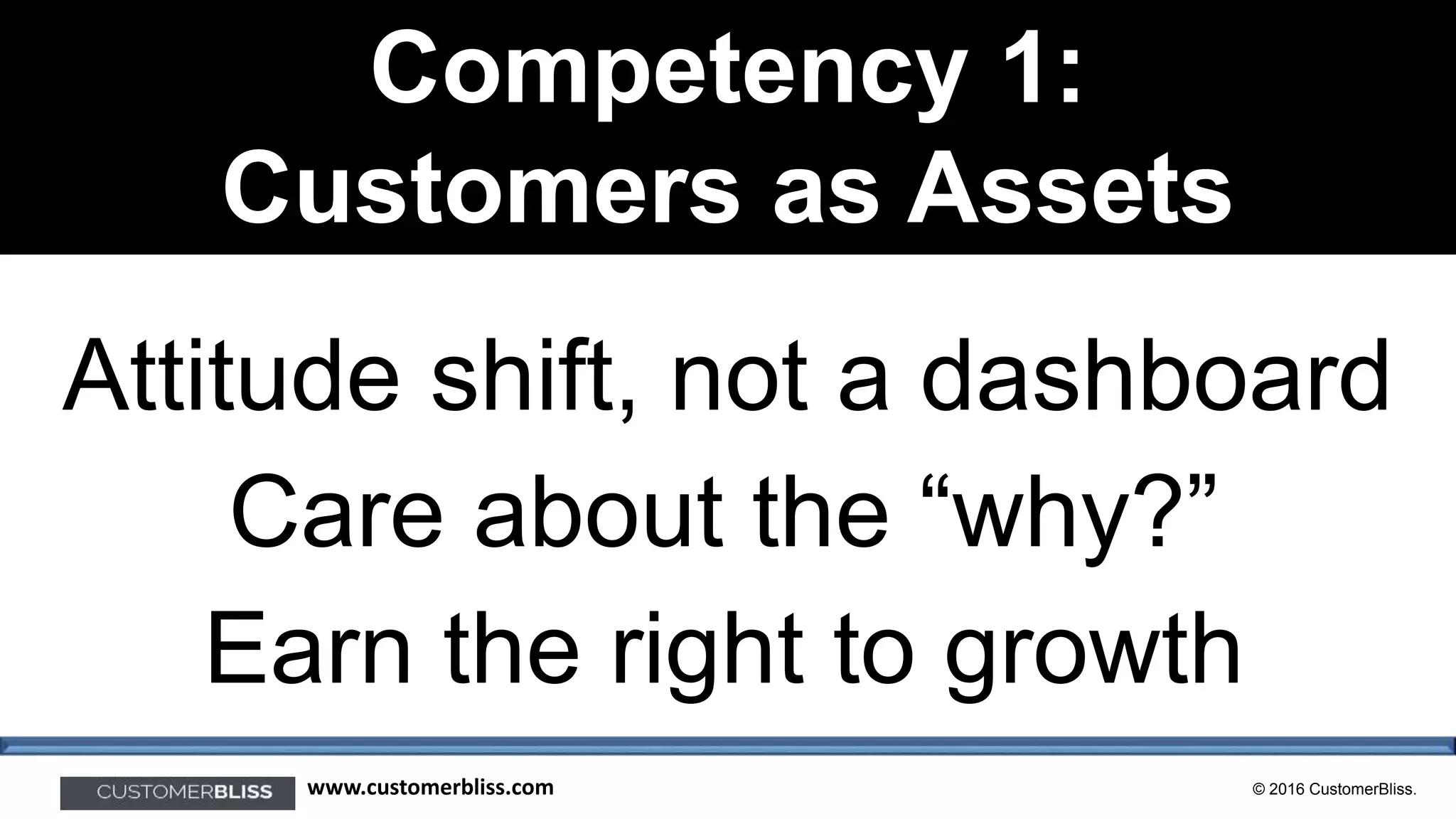 Competency 1:
Customers as Assets

Attitude shift, not a dashboard

Care about the “why?”

Earn the right to growth

CUSTOMERBLISS www.customerbliss.com © 2016 CustomerBliss.